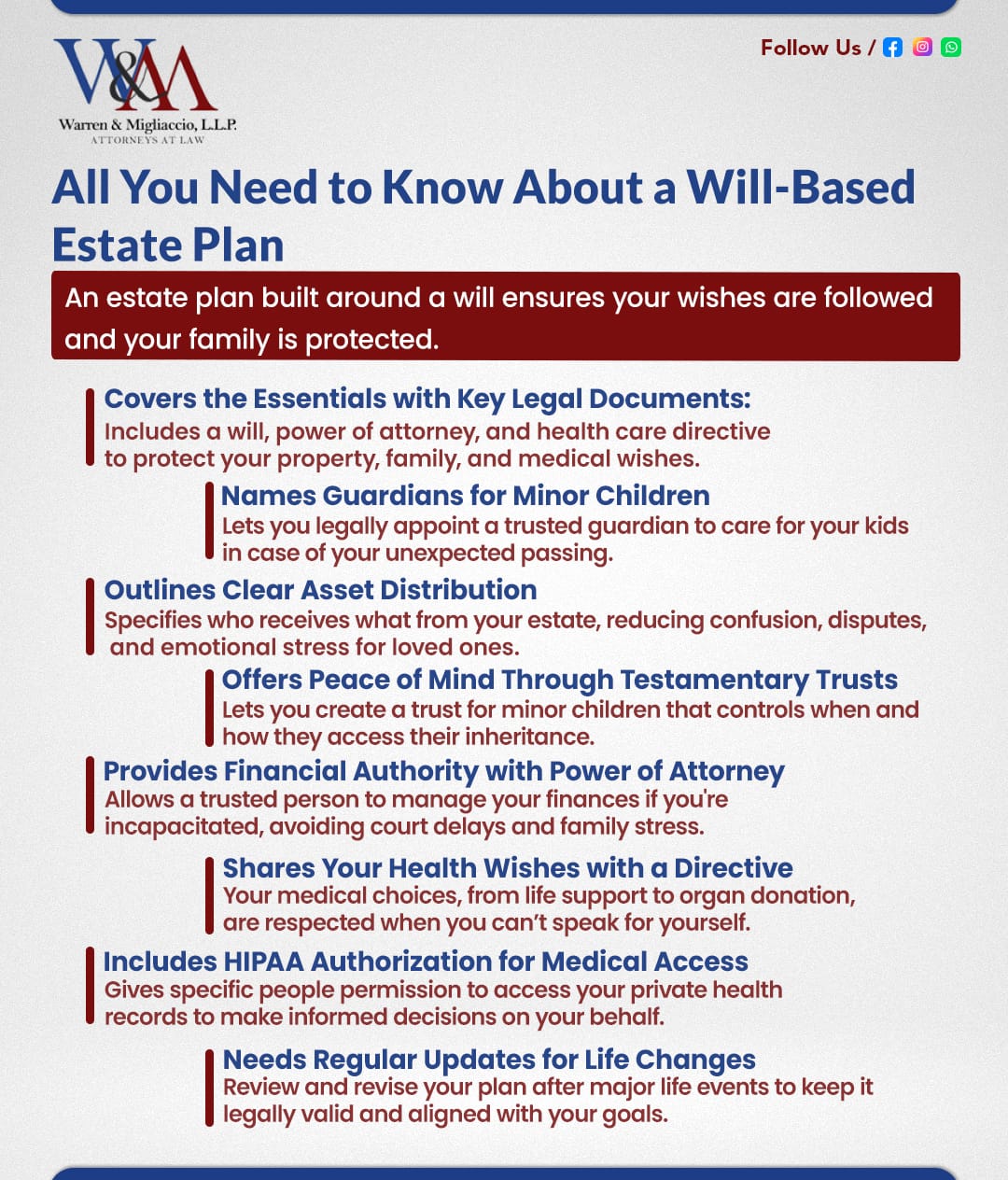 W&M
Warren & Migliaccio, L.L.P.
ATTORNEYS AT LAW

Follow Us /

All You Need to Know About a Will-Based Estate Plan

An estate plan built around a will ensures your wishes are followed and your family is protected.

Covers the Essentials with Key Legal Documents:
Includes a will, power of attorney, and health care directive to protect your property, family, and medical wishes.

Names Guardians for Minor Children
Lets you legally appoint a trusted guardian to care for your kids in case of your unexpected passing.

Outlines Clear Asset Distribution
Specifies who receives what from your estate, reducing confusion, disputes, and emotional stress for loved ones.

Offers Peace of Mind Through Testamentary Trusts
Lets you create a trust for minor children that controls when and how they access their inheritance.

Provides Financial Authority with Power of Attorney
Allows a trusted person to manage your finances if you're incapacitated, avoiding court delays and family stress.

Shares Your Health Wishes with a Directive
Your medical choices, from life support to organ donation, are respected when you can't speak for yourself.

Includes HIPAA Authorization for Medical Access
Gives specific people permission to access your private health records to make informed decisions on your behalf.

Needs Regular Updates for Life Changes
Review and revise your plan after major life events to keep it legally valid and aligned with your goals.